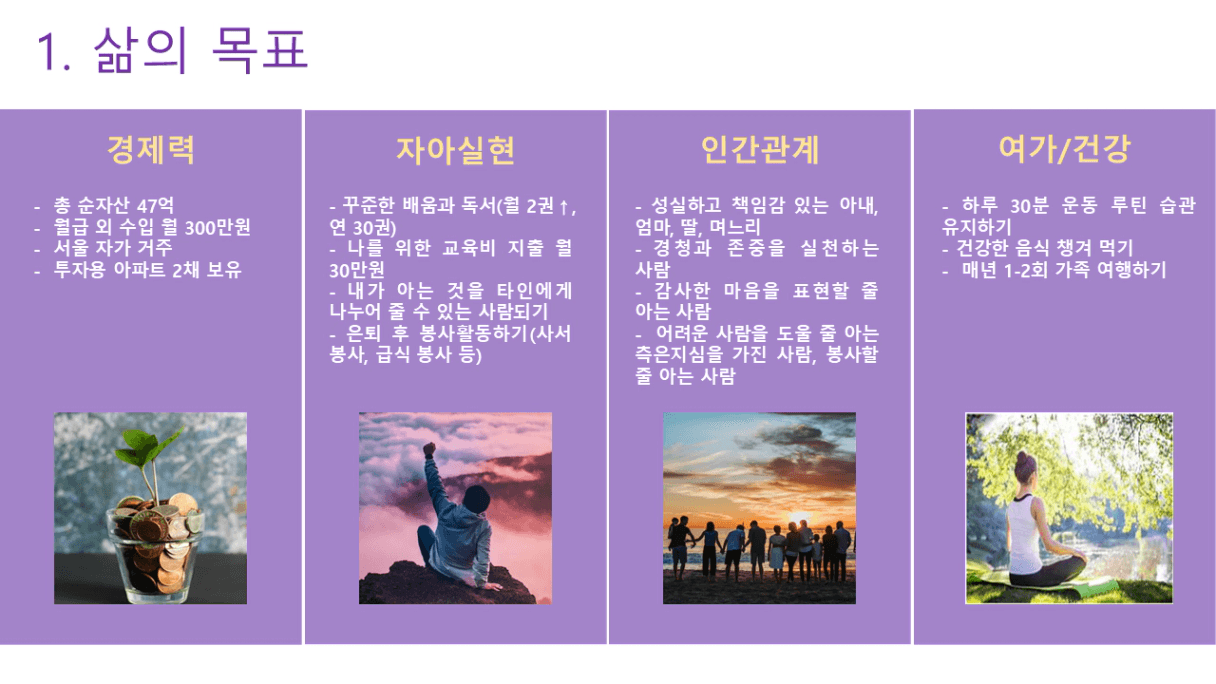 1. 삶의 목표

경제력

- 총 순자산 47억
- 월급 외 수입 월 300만원
- 서울 자가 거주
- 투자용 아파트 2채 보유

자아실현

- 꾸준한 배움과 독서(월 2권↑, 연 30권)
- 나를 위한 교육비 지출 월 30만원
- 내가 아는 것을 타인에게 나누어 줄 수 있는 사람되기
- 은퇴 후 봉사활동하기(사서 봉사, 급식 봉사 등)

인간관계

- 성실하고 책임감 있는 아내, 엄마, 딸, 며느리
- 경청과 존중을 실천하는 사람
- 감사한 마음을 표현할 줄 아는 사람
- 어려운 사람을 도울 줄 아는 측은지심을 가진 사람, 봉사할 줄 아는 사람

여가/건강

- 하루 30분 운동 루틴 습관 유지하기
- 건강한 음식 챙겨 먹기
- 매년 1-2회 가족 여행하기